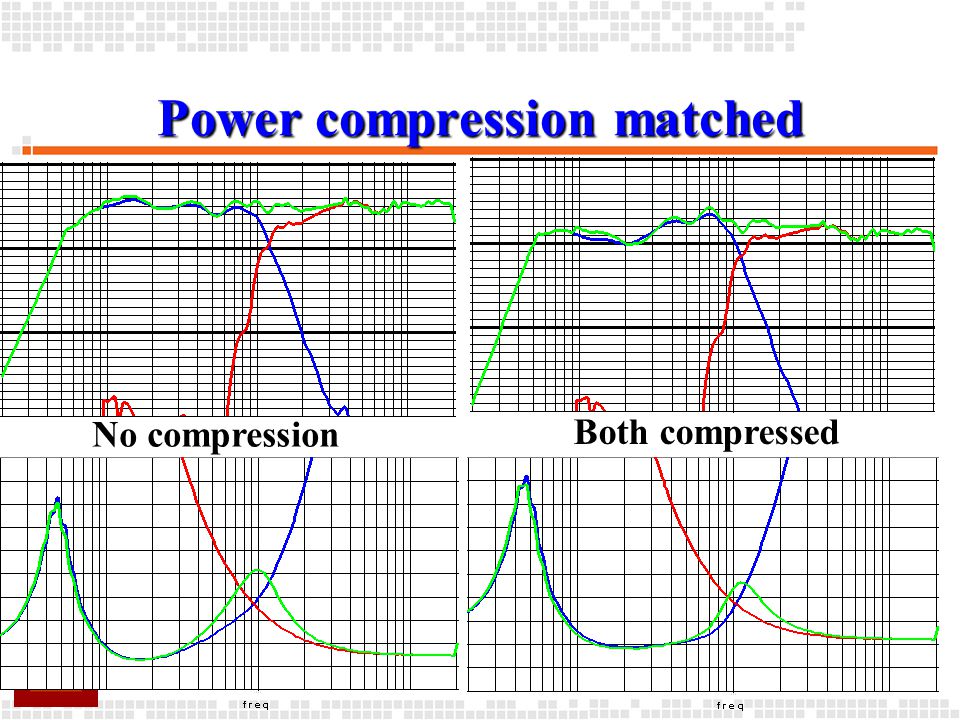 Power compression matched

No compression

Both compressed

freq

freq